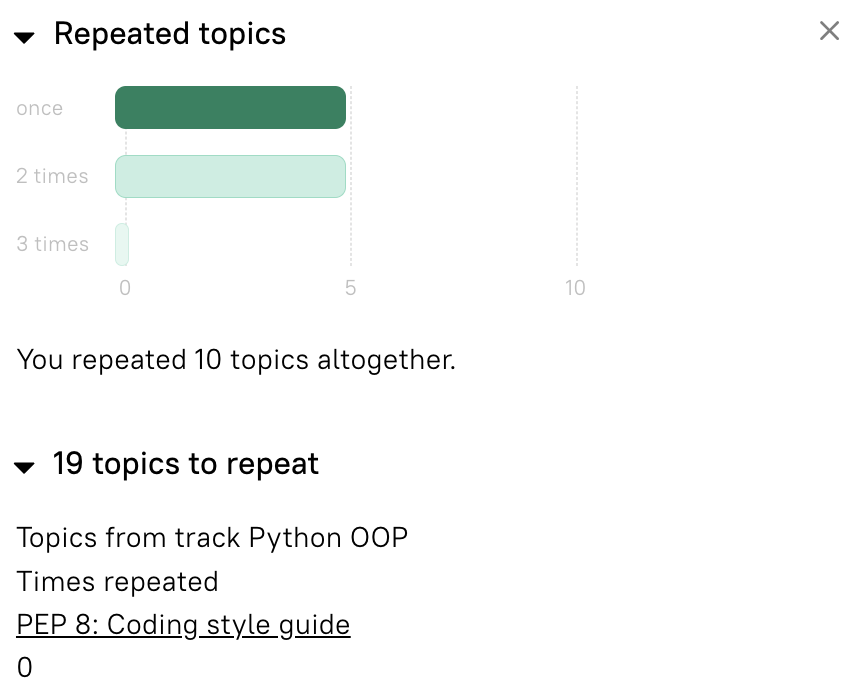 Repeated topics

once
2 times
3 times

0
5
10

You repeated 10 topics altogether.

19 topics to repeat

Topics from track Python OOP
Times repeated
PEP 8: Coding style guide
0